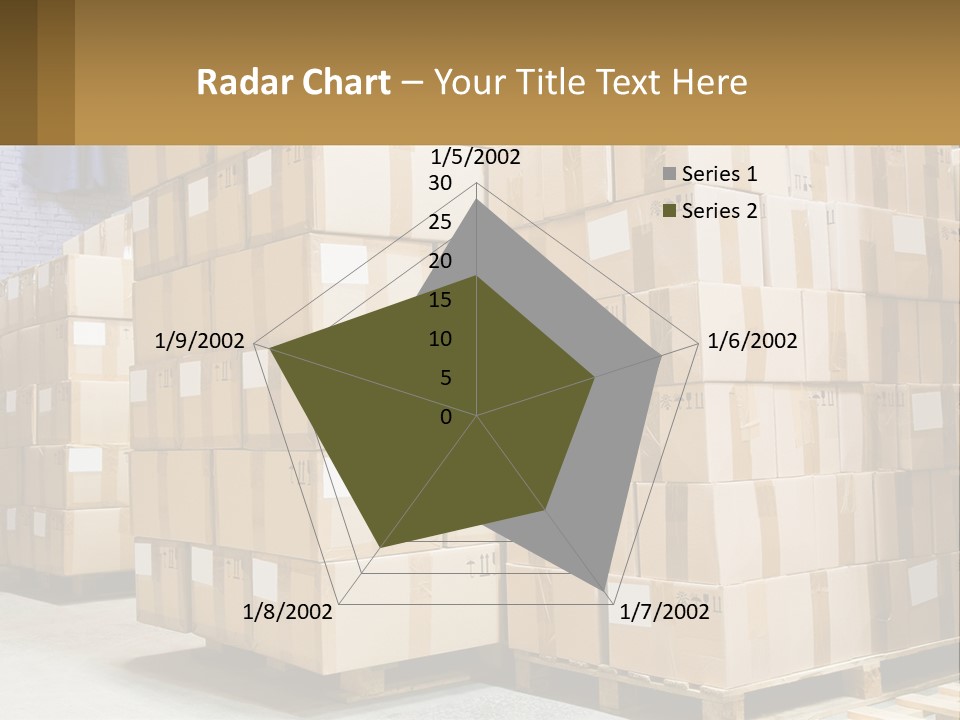 Radar Chart – Your Title Text Here

1/5/2002
30
25
20
15
10
5
0
1/6/2002
1/7/2002
1/8/2002
1/9/2002

Series 1
Series 2